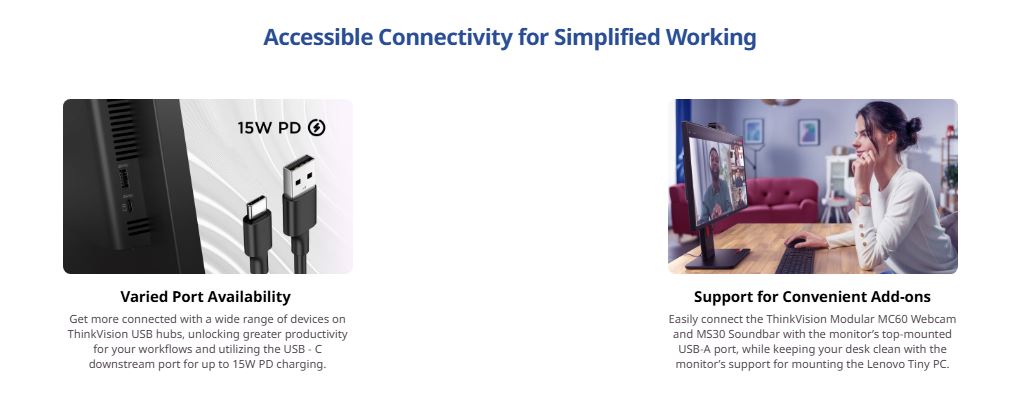 Accessible Connectivity for Simplified Working

15W PD

Varied Port Availability

Get more connected with a wide range of devices on ThinkVision USB hubs, unlocking greater productivity for your workflows and utilizing the USB - C downstream port for up to 15W PD charging.

Support for Convenient Add-ons

Easily connect the ThinkVision Modular MC60 Webcam and MS30 Soundbar with the monitor's top-mounted USB-A port, while keeping your desk clean with the monitor's support for mounting the Lenovo Tiny PC.